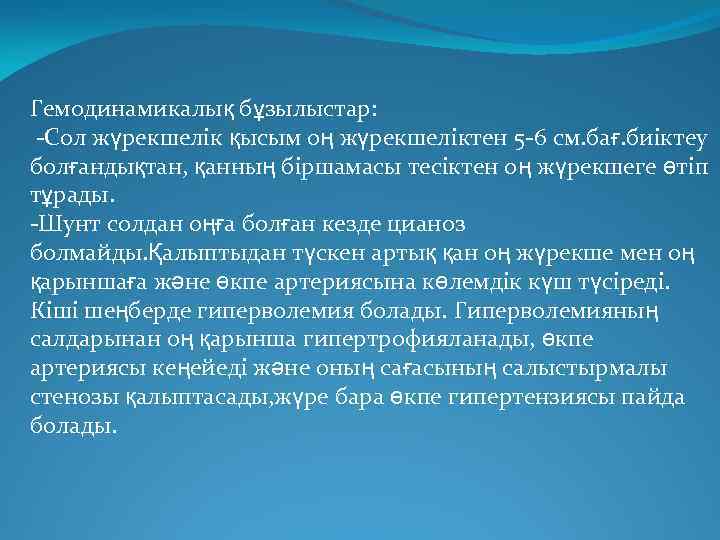 Гемодинамикалық бұзылыстар:
-Сол жүрекшелік қысым оң жүрекшеліктен 5-6 см.бағ.биіктеу болғандықтан, қанның біршамасы тесіктен оң жүрекшеге өтіп тұрады.
-Шунт солдан оңға болған кезде цианоз болмайды.Қалыптыдан түскен артық қан оң жүрекше мен оң қарыншаға және өкпе артериясына көлемдік күш түсіреді. Кіші шеңберде гиперволемия болады. Гиперволемияның салдарынан оң қарынша гипертрофияланады, өкпе артериясы кеңейеді және оның сағасының салыстырмалы стенозы қалыптасады,жүре бара өкпе гипертензиясы пайда болады.